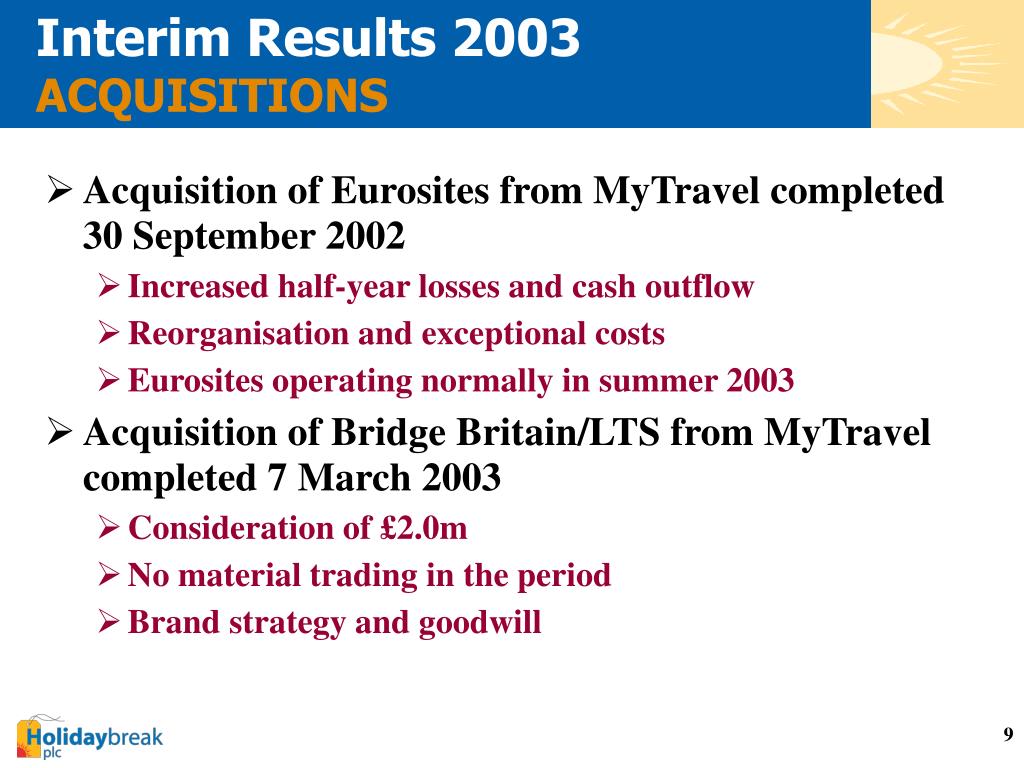 Interim Results 2003
ACQUISITIONS

➢ Acquisition of Eurosites from MyTravel completed 30 September 2002
➢ Increased half-year losses and cash outflow
➢ Reorganisation and exceptional costs
➢ Eurosites operating normally in summer 2003

➢ Acquisition of Bridge Britain/LTS from MyTravel completed 7 March 2003
➢ Consideration of £2.0m
➢ No material trading in the period
➢ Brand strategy and goodwill

Holidaybreak plc

9